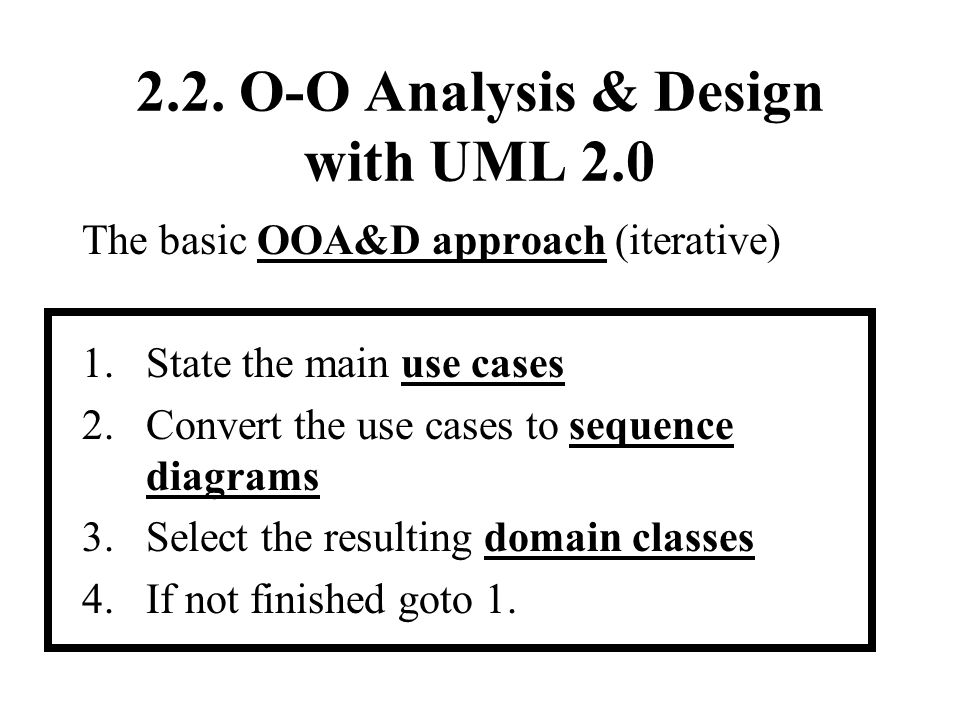 2.2. O-O Analysis & Design with UML 2.0

The basic OOA&D approach (iterative)

1. State the main use cases
2. Convert the use cases to sequence diagrams
3. Select the resulting domain classes
4. If not finished goto 1.